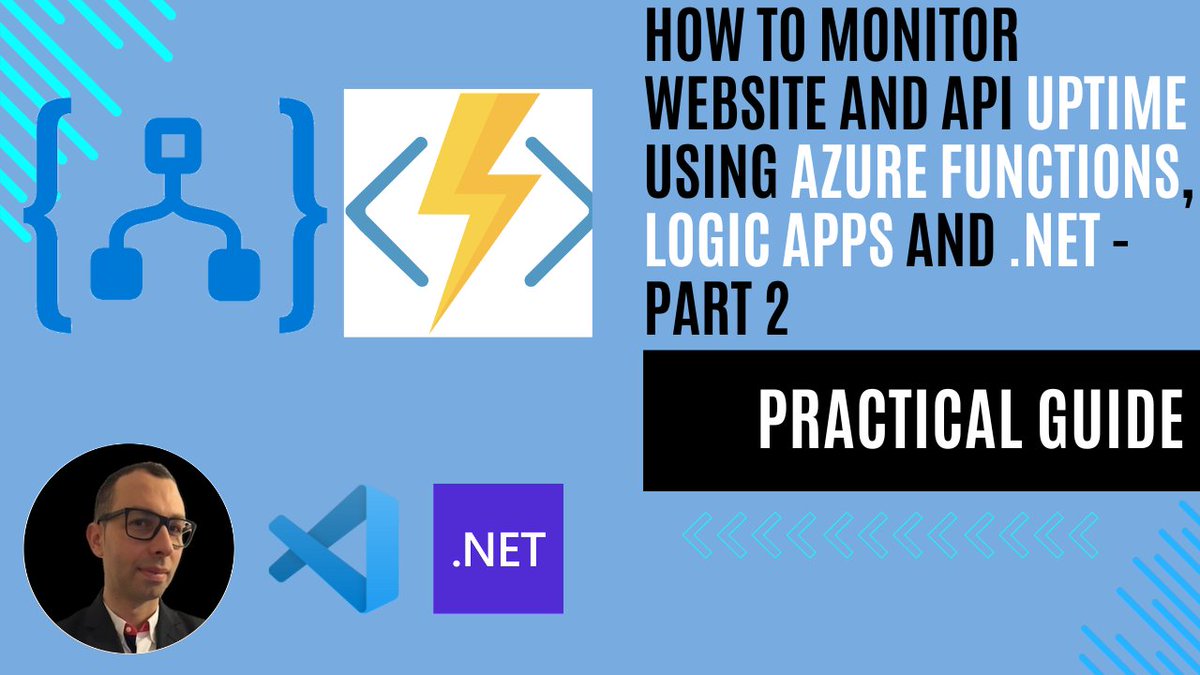 HOW TO MONITOR WEBSITE AND API UPTIME USING AZURE FUNCTIONS, LOGIC APPS AND .NET - PART 2

PRACTICAL GUIDE

.NET